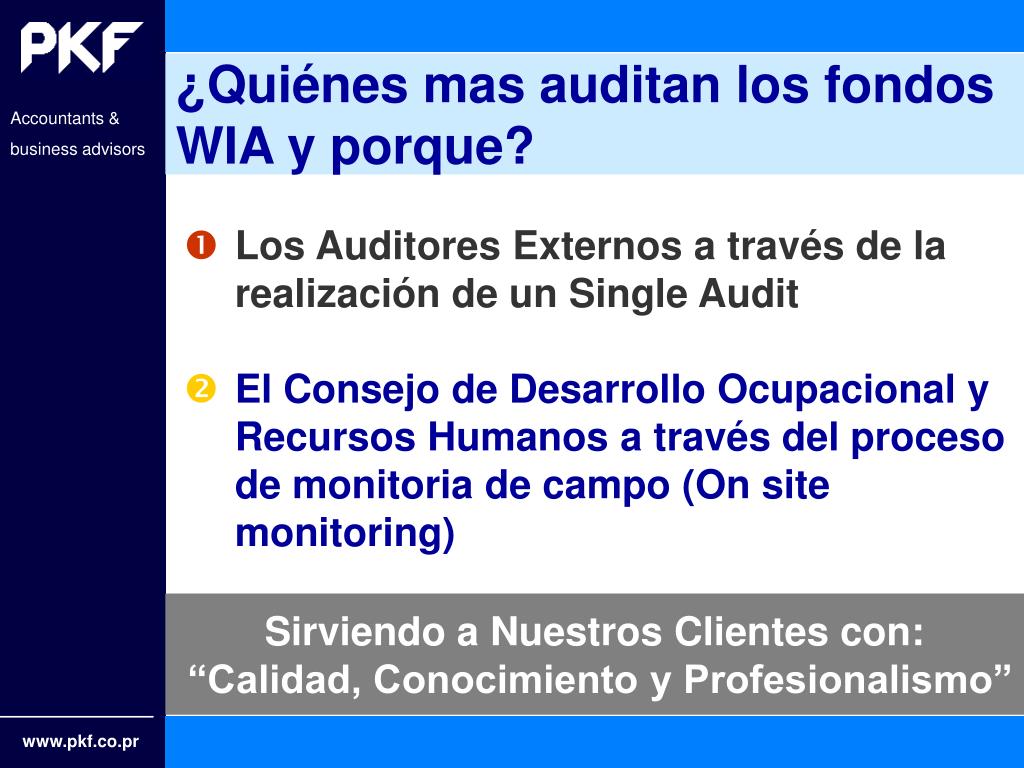 PKF

Accountants & business advisors

¿Quiénes mas auditan los fondos WIA y porque?

❶ Los Auditores Externos a través de la realización de un Single Audit

❷ El Consejo de Desarrollo Ocupacional y Recursos Humanos a través del proceso de monitoria de campo (On site monitoring)

Sirviendo a Nuestros Clientes con:
“Calidad, Conocimiento y Profesionalismo”

www.pkf.co.pr